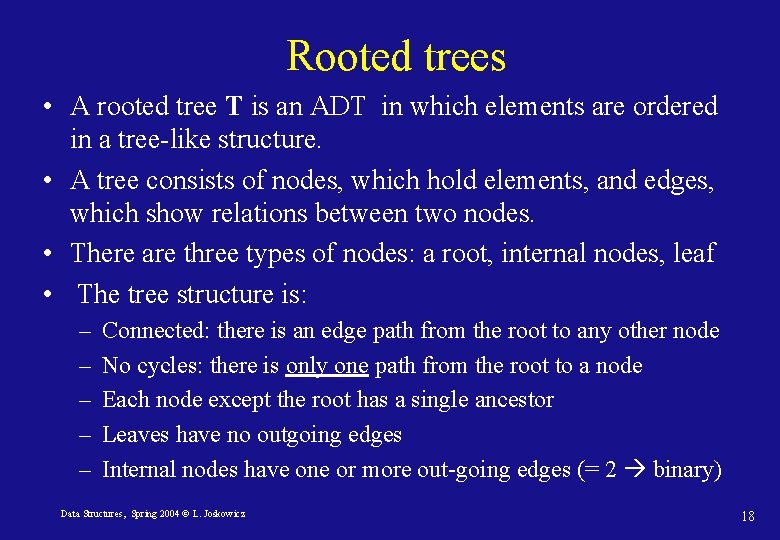 Rooted trees

• A rooted tree **T** is an ADT in which elements are ordered in a tree-like structure.

• A tree consists of nodes, which hold elements, and edges, which show relations between two nodes.

• There are three types of nodes: a root, internal nodes, leaf

• The tree structure is:

– Connected: there is an edge path from the root to any other node

– No cycles: there is only one path from the root to a node

– Each node except the root has a single ancestor

– Leaves have no outgoing edges

– Internal nodes have one or more out-going edges (= 2 → binary)

Data Structures, Spring 2004 © L. Joskowicz

18